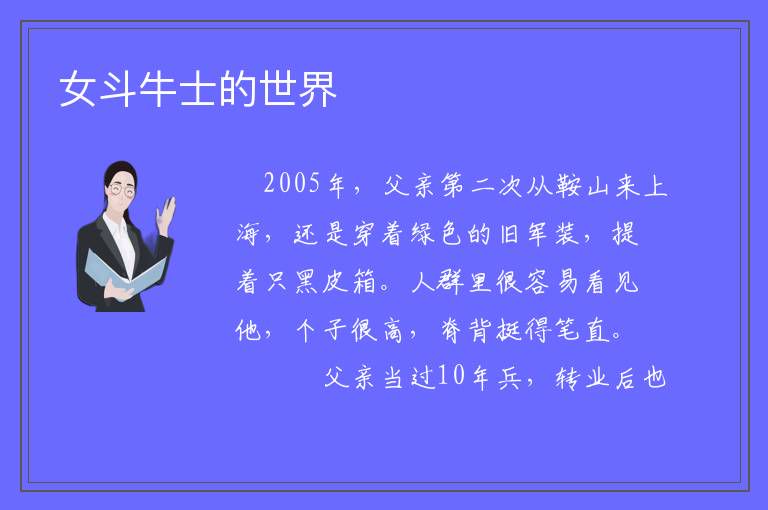 女斗牛士的世界

2005年，父亲第二次从鞍山来上海，还是穿着绿色的旧军装，提着只黑皮箱。人群里很容易看见他，个子很高，脊背挺得笔直。

父亲当过10年兵，转业后也